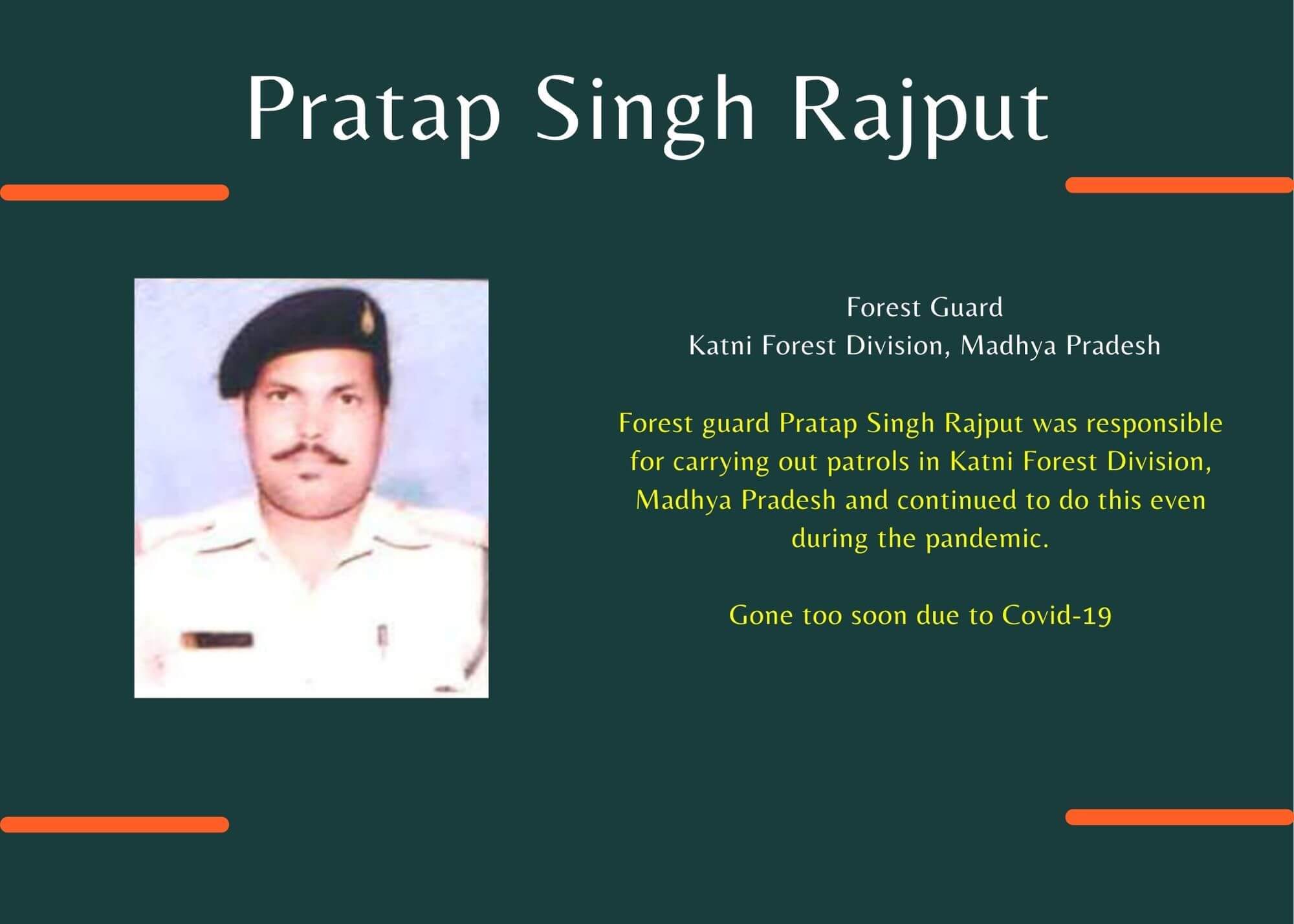 Pratap Singh Rajput

Forest Guard
Katni Forest Division, Madhya Pradesh

Forest guard Pratap Singh Rajput was responsible for carrying out patrols in Katni Forest Division, Madhya Pradesh and continued to do this even during the pandemic.

Gone too soon due to Covid-19